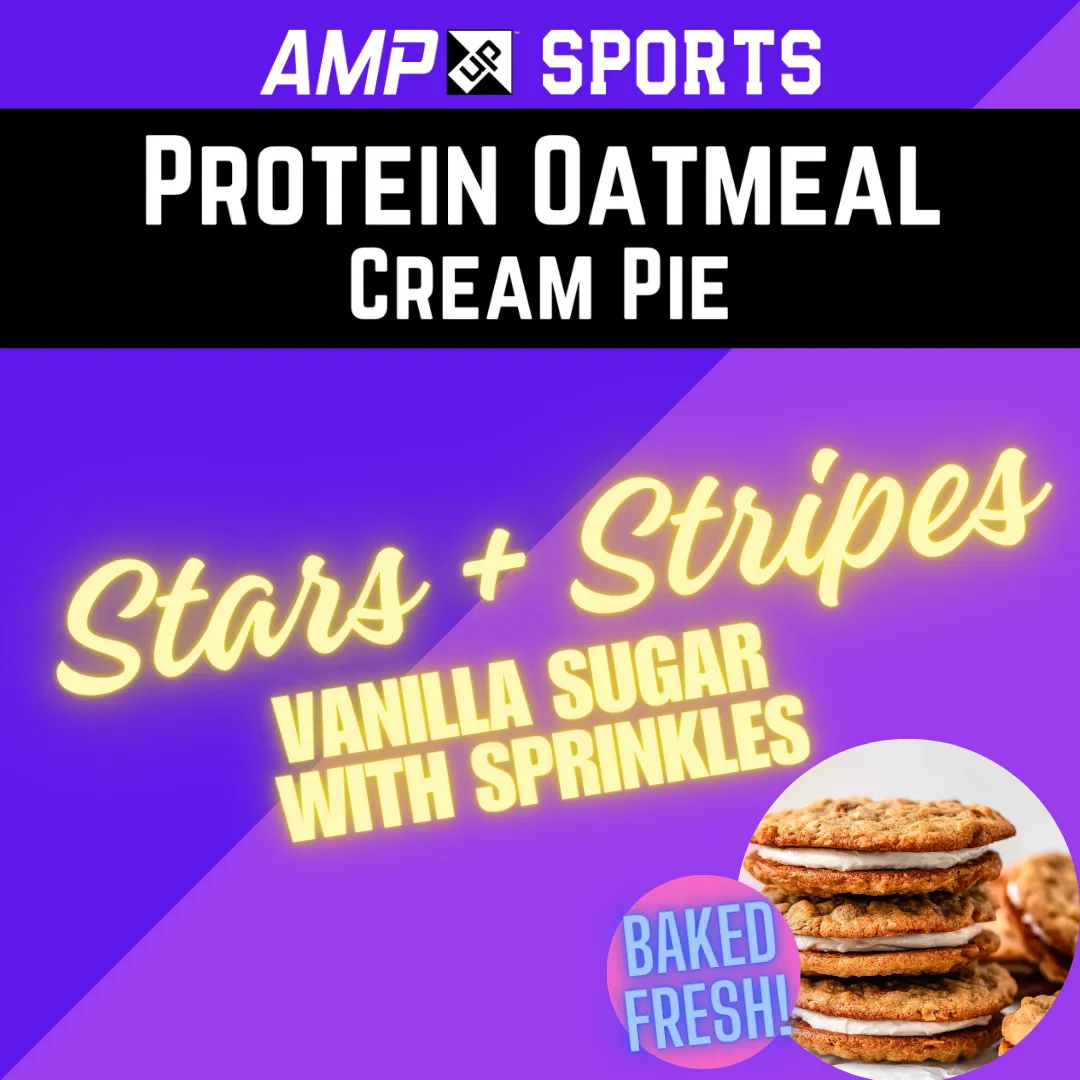 AMP UP SPORTS

PROTEIN OATMEAL
CREAM PIE

Stars + Stripes
VANILLA SUGAR WITH SPRINKLES

BAKED FRESH!